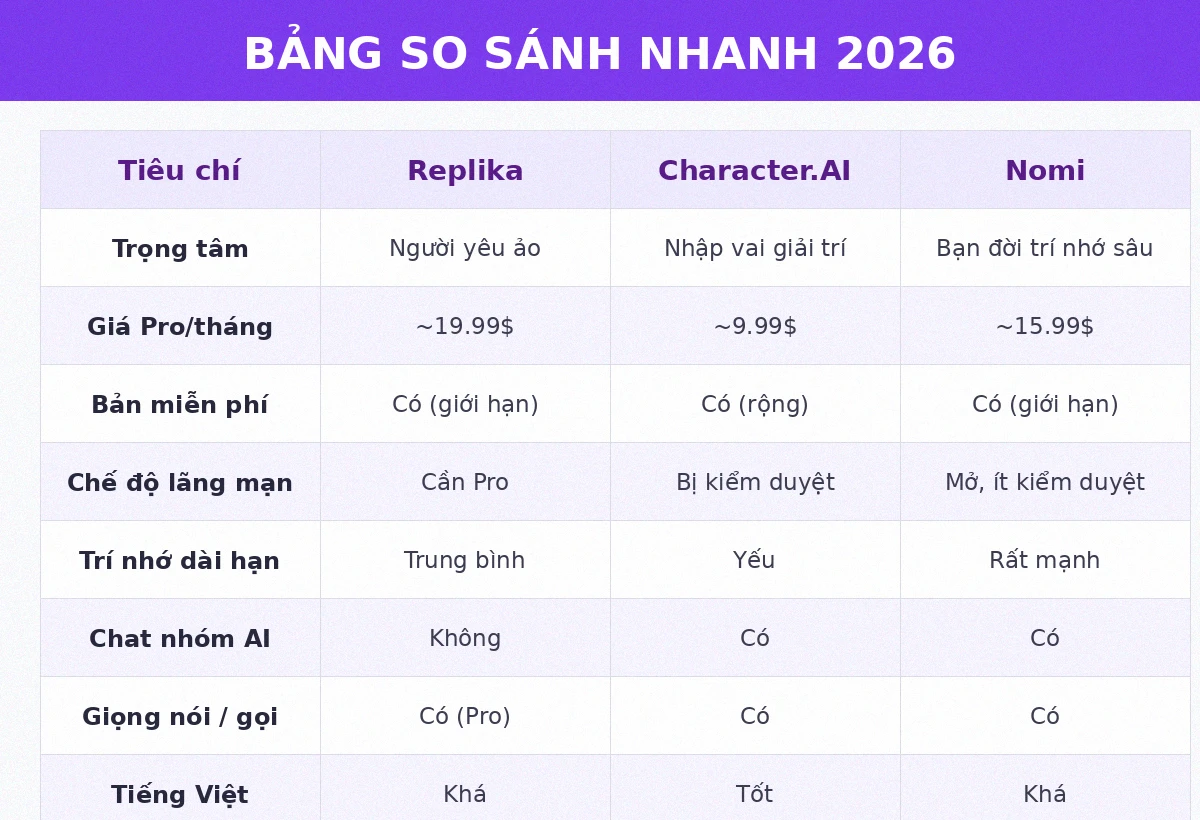 BẢNG SO SÁNH NHANH 2026

| Tiêu chí | Replika | Character.AI | Nomi |
|---|---|---|---|
| Trọng tâm | Người yêu ảo | Nhập vai giải trí | Bạn đời trí nhớ sâu |
| Giá Pro/tháng | ~19.99$ | ~9.99$ | ~15.99$ |
| Bản miễn phí | Có (giới hạn) | Có (rộng) | Có (giới hạn) |
| Chế độ lãng mạn | Cần Pro | Bị kiểm duyệt | Mở, ít kiểm duyệt |
| Trí nhớ dài hạn | Trung bình | Yếu | Rất mạnh |
| Chat nhóm AI | Không | Có | Có |
| Giọng nói / gọi | Có (Pro) | Có | Có |
| Tiếng Việt | Khá | Tốt | Khá |